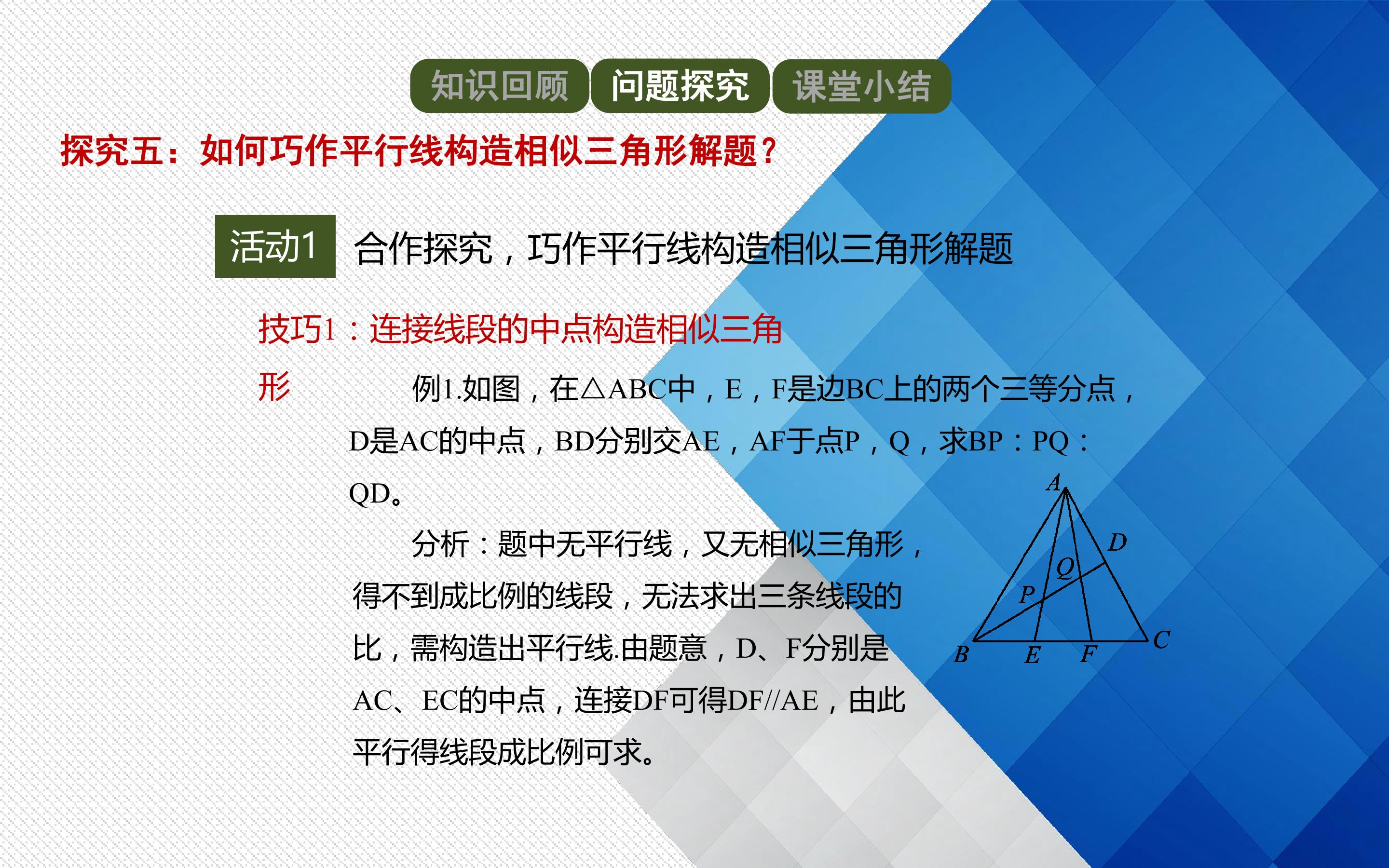 知识回顾 问题探究 课堂小结

探究五：如何巧作平行线构造相似三角形解题？

活动1 合作探究，巧作平行线构造相似三角形解题

技巧1：连接线段的中点构造相似三角形

例1.如图，在△ABC中，E，F是边BC上的两个三等分点，D是AC的中点，BD分别交AE，AF于点P，Q，求BP：PQ：QD。

分析：题中无平行线，又无相似三角形，得不到成比例的线段，无法求出三条线段的比，需构造出平行线.由题意，D、F分别是AC、EC的中点，连接DF可得DF//AE，由此平行得线段成比例可求。

A
D
Q
P
B
E
F
C